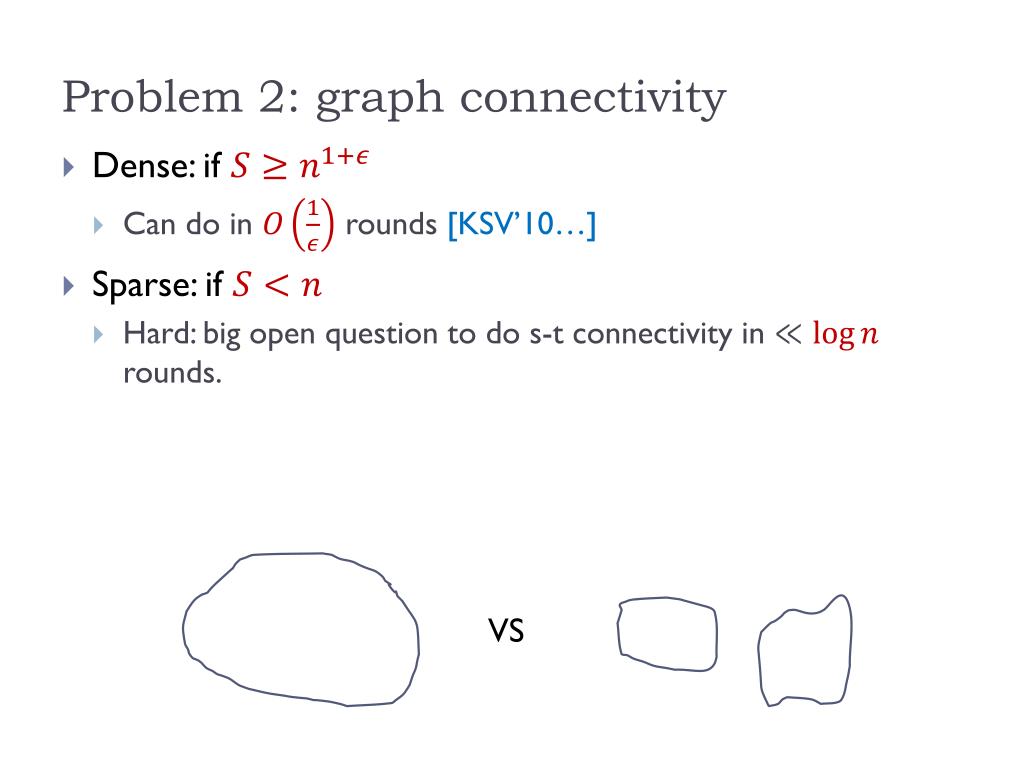 Problem 2: graph connectivity

Dense: if $S \geq n^{1+\epsilon}$

Can do in $O\left(\frac{1}{\epsilon}\right)$ rounds [KSV'10…]

Sparse: if $S < n$

Hard: big open question to do s-t connectivity in $\ll \log n$ rounds.

VS